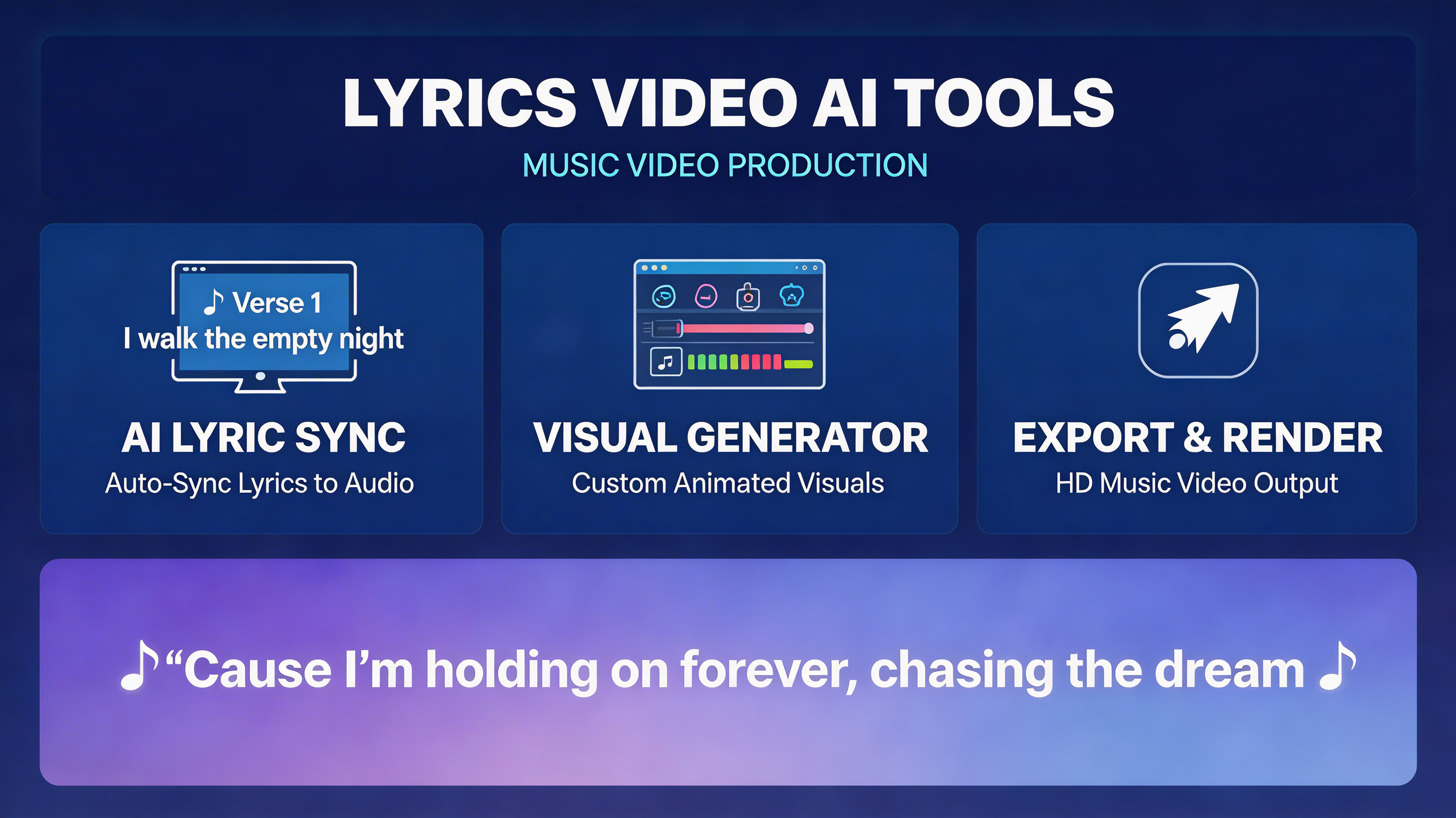 LYRICS VIDEO AI TOOLS
MUSIC VIDEO PRODUCTION

♪ Verse 1
I walk the empty night

AI LYRIC SYNC
Auto-Sync Lyrics to Audio

VISUAL GENERATOR
Custom Animated Visuals

EXPORT & RENDER
HD Music Video Output

♪ “Cause I’m holding on forever, chasing the dream ♪